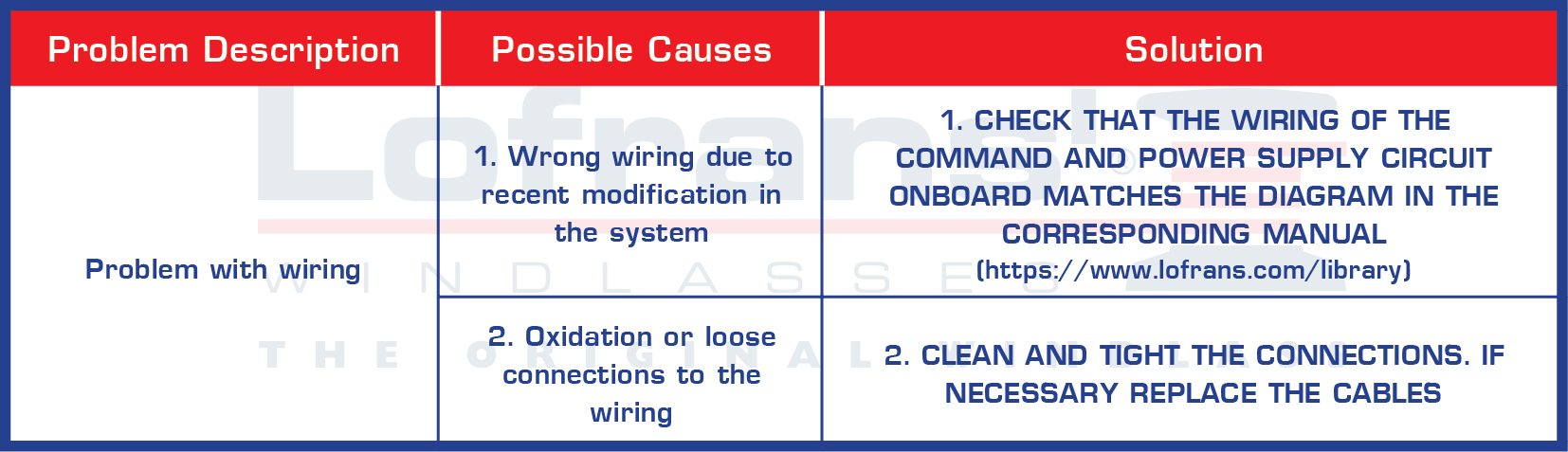 | Problem Description | Possible Causes | Solution |
|---|---|---|
| Problem with wiring | 1. Wrong wiring due to recent modification in the system | 1. CHECK THAT THE WIRING OF THE COMMAND AND POWER SUPPLY CIRCUIT ONBOARD MATCHES THE DIAGRAM IN THE CORRESPONDING MANUAL (https://www.lofrans.com/library) |
| | 2. Oxidation or loose connections to the wiring | 2. CLEAN AND TIGHT THE CONNECTIONS. IF NECESSARY REPLACE THE CABLES |

Lofrans'
WINDLASSES
THE ORIGINAL WINDLASS